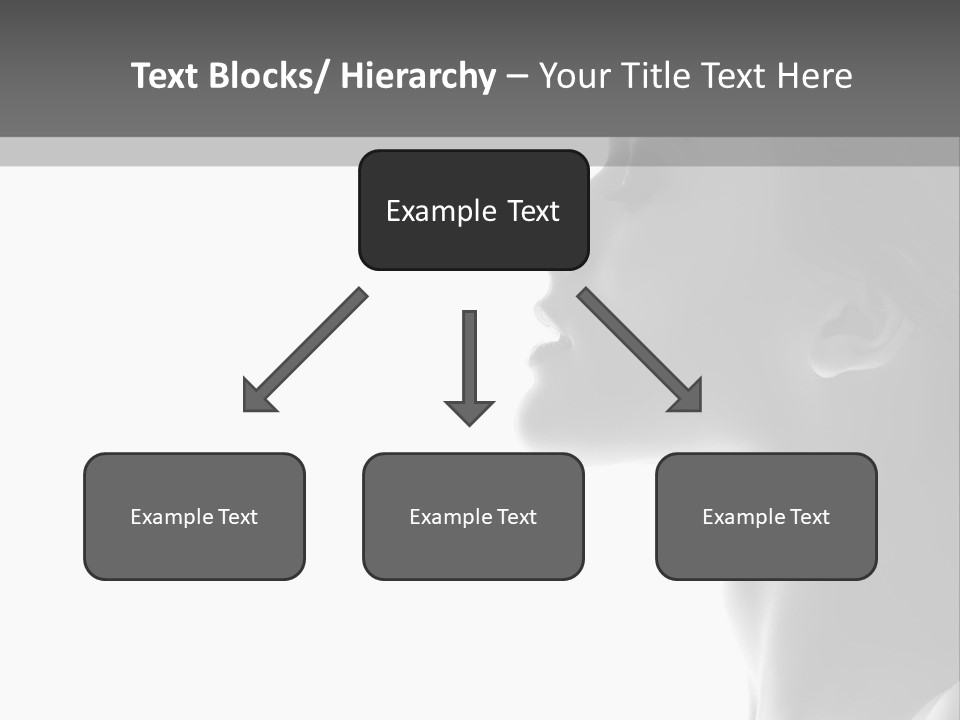 Text Blocks/ Hierarchy – Your Title Text Here

Example Text

Example Text

Example Text

Example Text